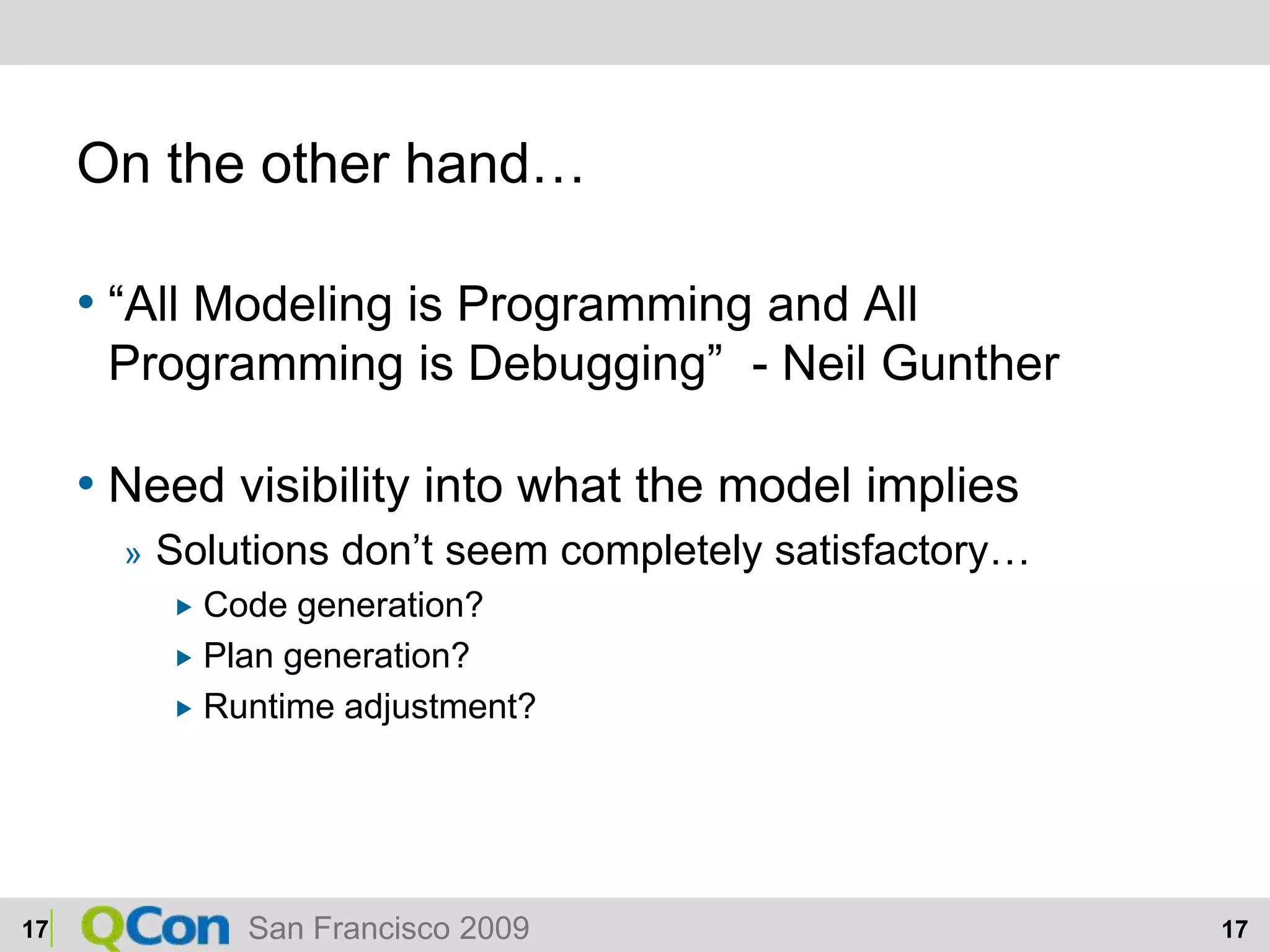 On the other hand…

• “All Modeling is Programming and All Programming is Debugging” - Neil Gunther

• Need visibility into what the model implies

» Solutions don’t seem completely satisfactory…

▸ Code generation?

▸ Plan generation?

▸ Runtime adjustment?

17 QCon San Francisco 2009 17